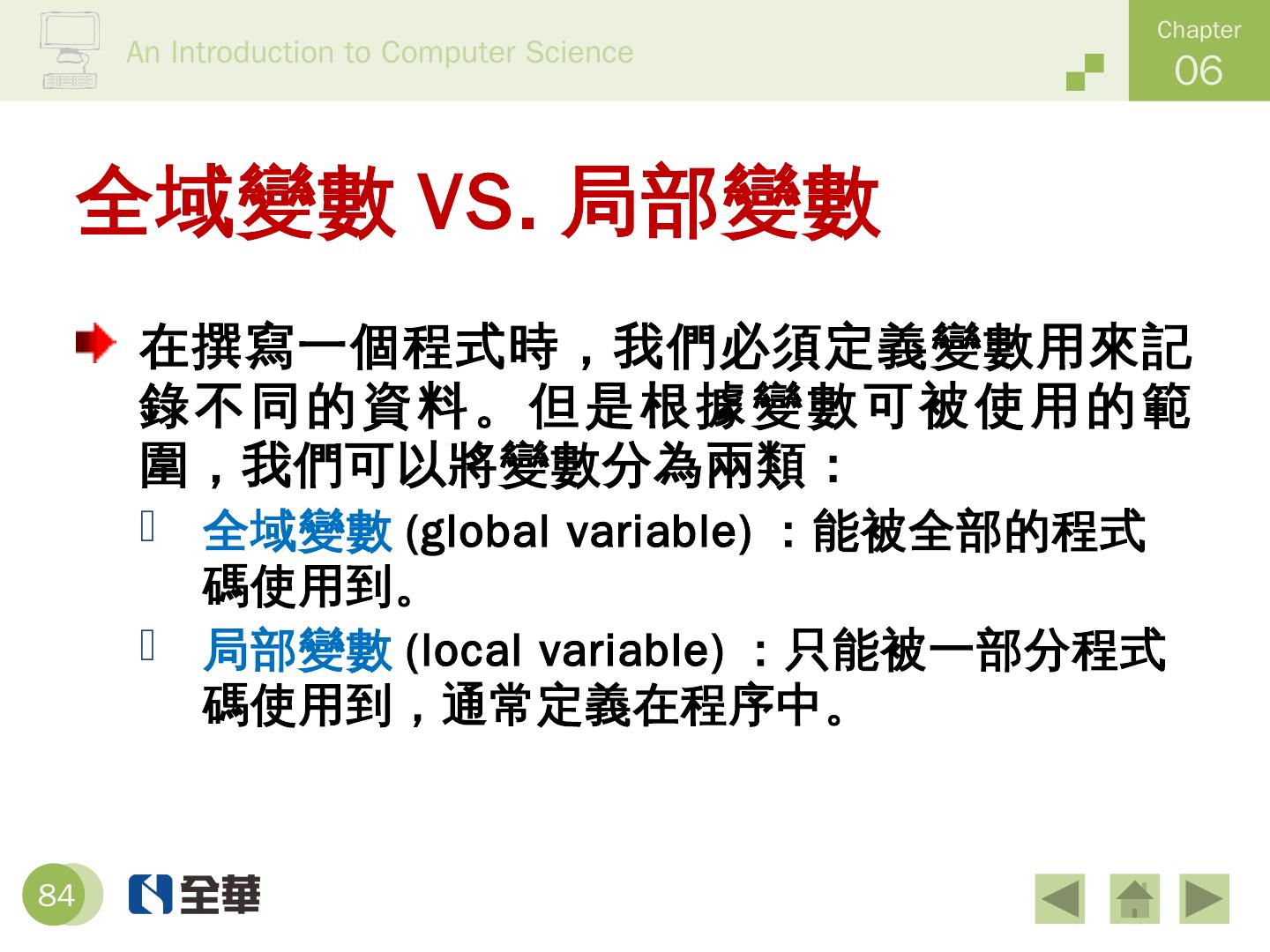 An Introduction to Computer Science

Chapter
06

全域變數 VS. 局部變數

在撰寫一個程式時，我們必須定義變數用來記錄不同的資料。但是根據變數可被使用的範圍，我們可以將變數分為兩類：

全域變數 (global variable) ：能被全部的程式碼使用到。

局部變數 (local variable) ：只能被一部分程式碼使用到，通常定義在程序中。

84

全華